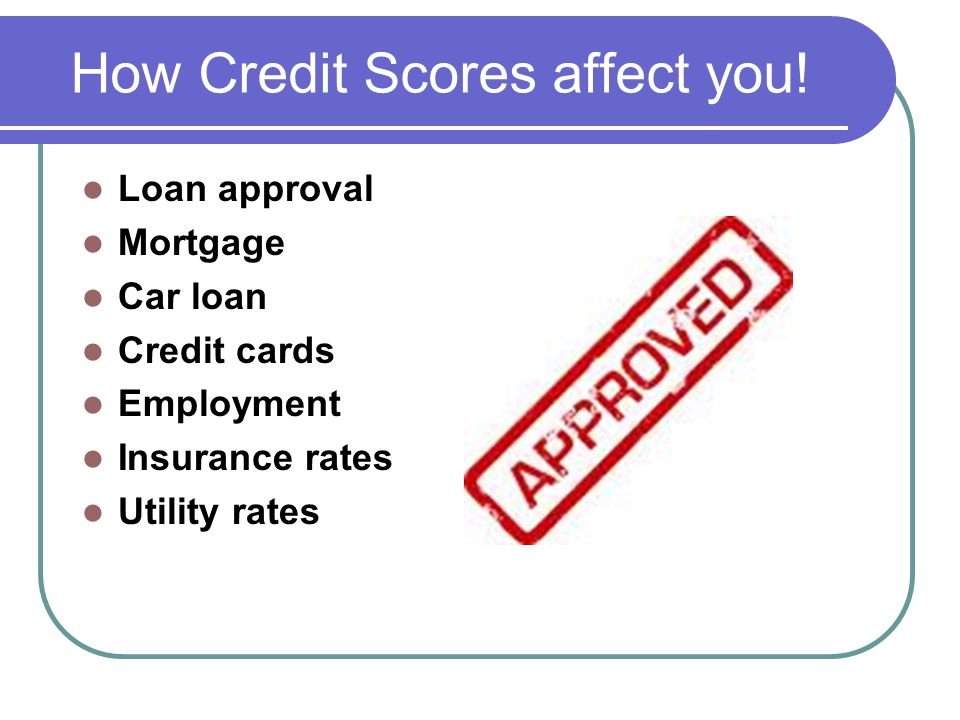 How Credit Scores affect you!

- Loan approval
- Mortgage
- Car loan
- Credit cards
- Employment
- Insurance rates
- Utility rates

APPROVED